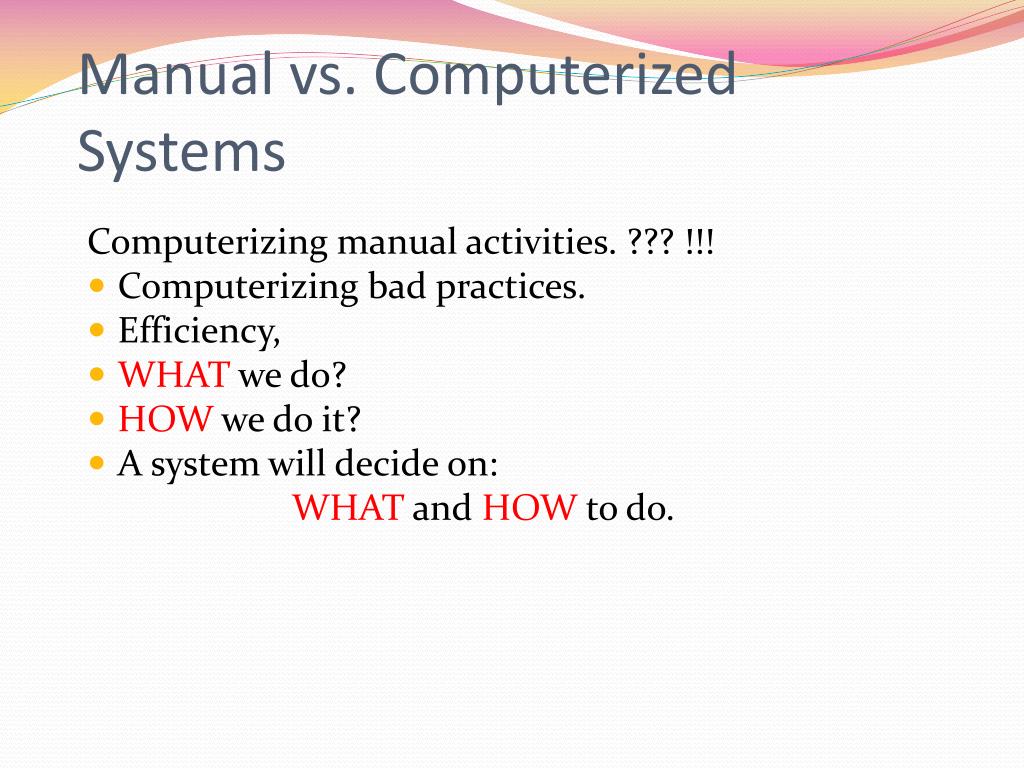 Manual vs. Computerized Systems

Computerizing manual activities. ??? !!!
- Computerizing bad practices.
- Efficiency,
- WHAT we do?
- HOW we do it?
- A system will decide on:
WHAT and HOW to do.